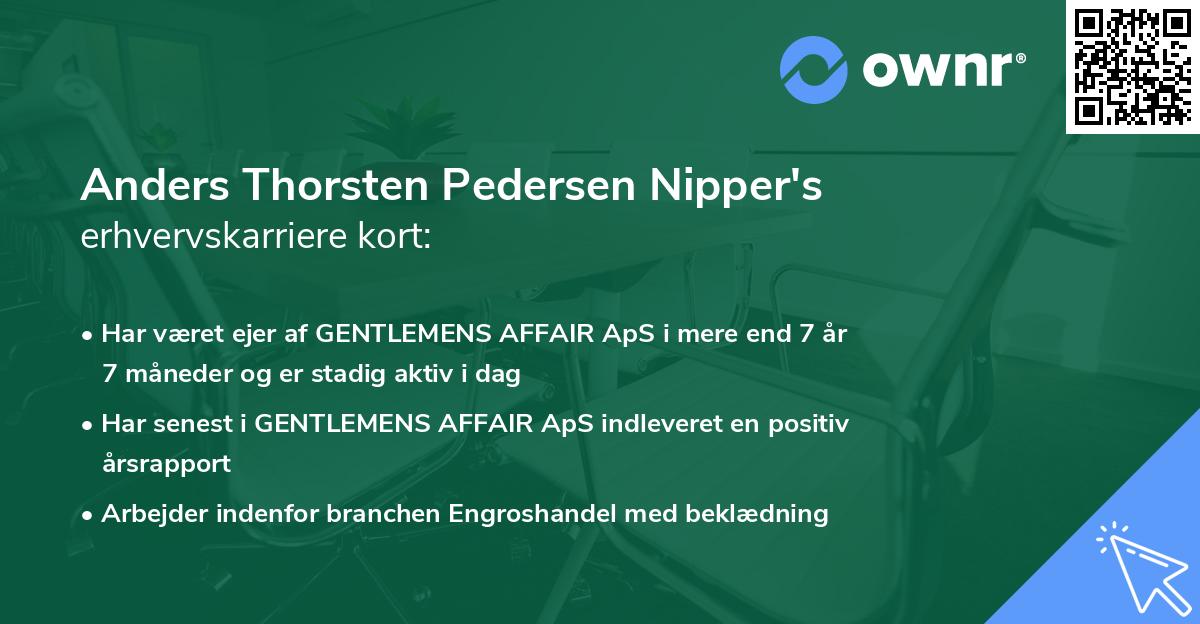 ownr®

Anders Thorsten Pedersen Nipper's
erhvervskarriere kort:

• Har været ejer af GENTLEMENS AFFAIR ApS i mere end 7 år 7 måneder og er stadig aktiv i dag
• Har senest i GENTLEMENS AFFAIR ApS indleveret en positiv årsrapport
• Arbejder indenfor branchen Engroshandel med beklædning